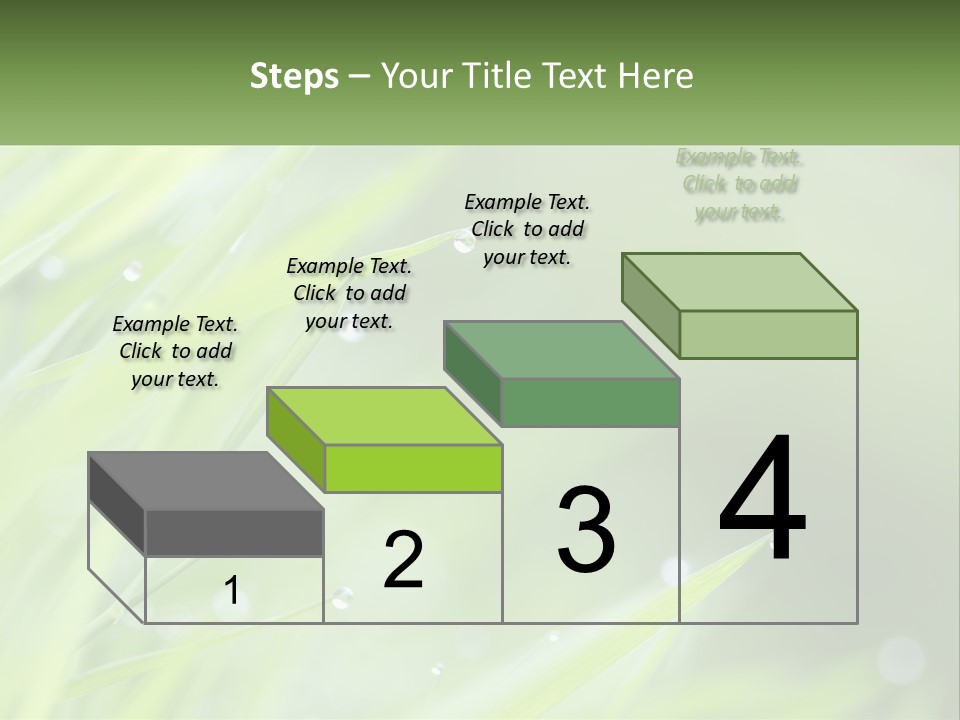 Steps – Your Title Text Here

Example Text. Click to add your text.

Example Text. Click to add your text.

Example Text. Click to add your text.

Example Text. Click to add your text.

1

2

3

4